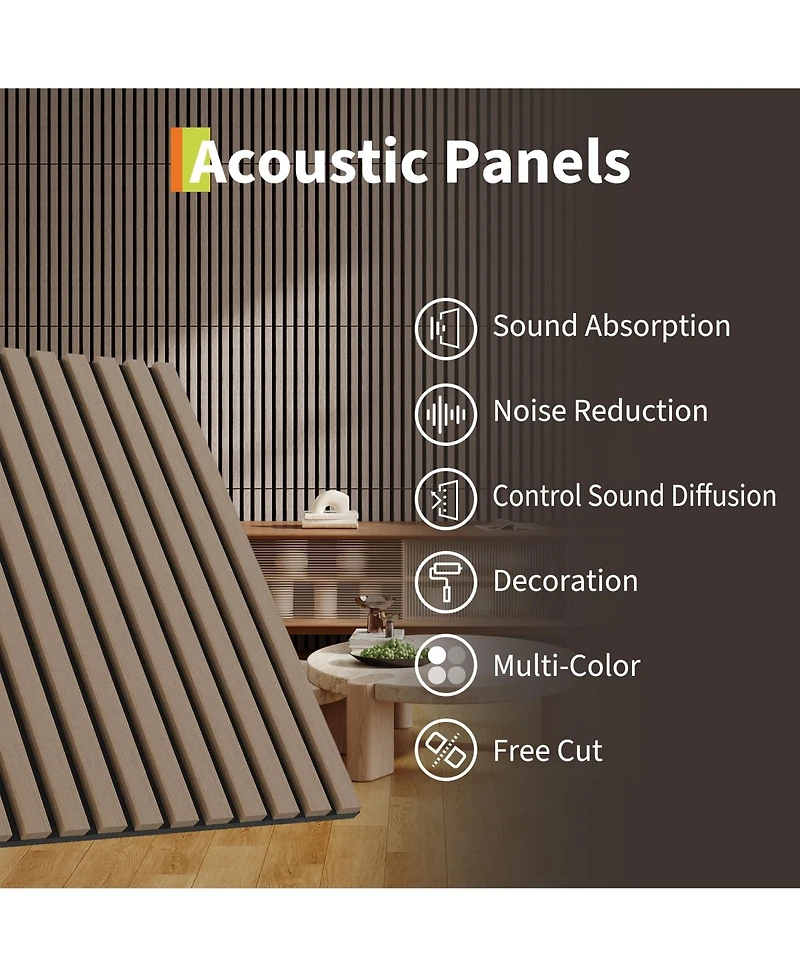 Acoustic Panels

Sound Absorption

Noise Reduction

Control Sound Diffusion

Decoration

Multi-Color

Free Cut